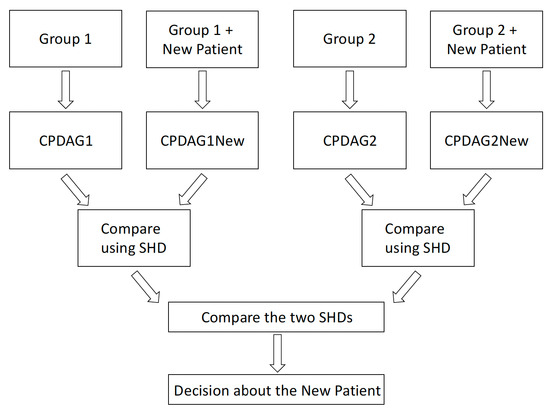 Group 1

Group 1 + New Patient

Group 2

Group 2 + New Patient

CPDAG1

CPDAG1New

CPDAG2

CPDAG2New

Compare using SHD

Compare using SHD

Compare the two SHDs

Decision about the New Patient